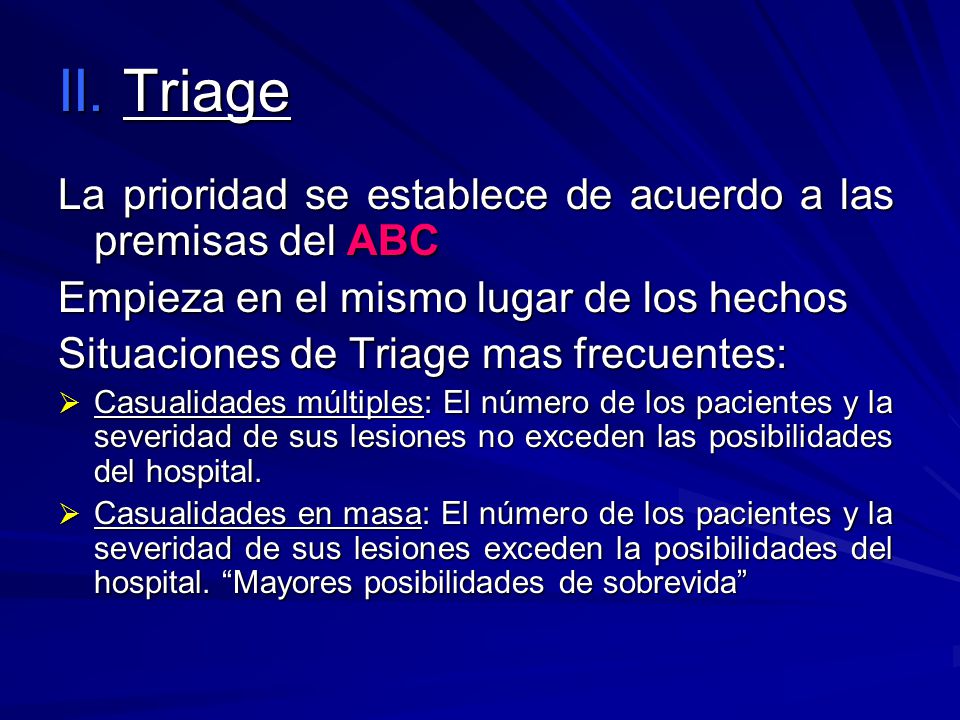 II. Triage

La prioridad se establece de acuerdo a las premisas del ABC

Empieza en el mismo lugar de los hechos

Situaciones de Triage mas frecuentes:

➢ Casualidades múltiples: El número de los pacientes y la severidad de sus lesiones no exceden las posibilidades del hospital.

➢ Casualidades en masa: El número de los pacientes y la severidad de sus lesiones exceden la posibilidades del hospital. “Mayores posibilidades de sobrevida”